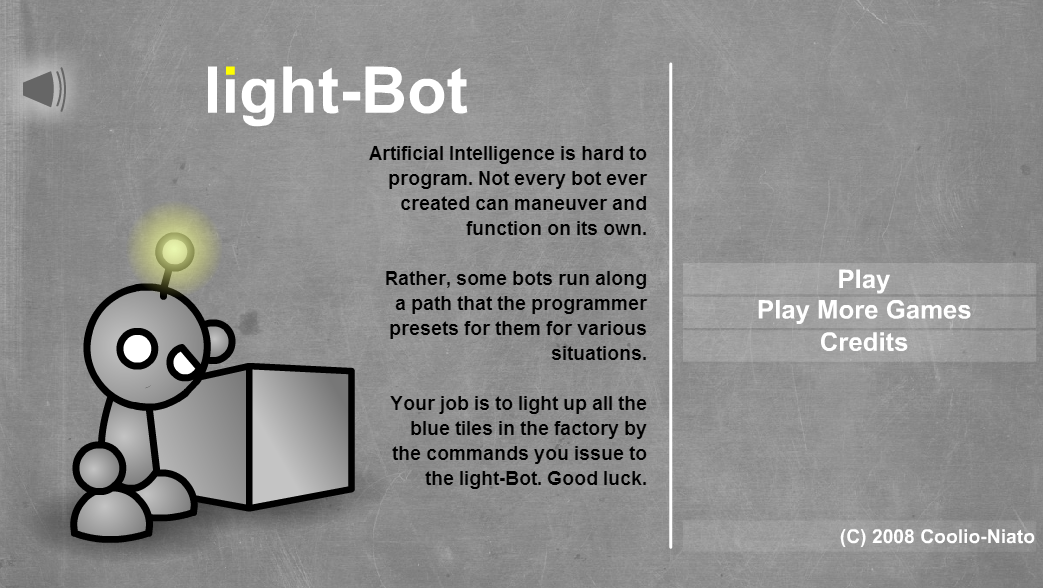 light-Bot

Artificial Intelligence is hard to program. Not every bot ever created can maneuver and function on its own.

Rather, some bots run along a path that the programmer presets for them for various situations.

Your job is to light up all the blue tiles in the factory by the commands you issue to the light-Bot. Good luck.

Play
Play More Games
Credits

(C) 2008 Coolio-Niato